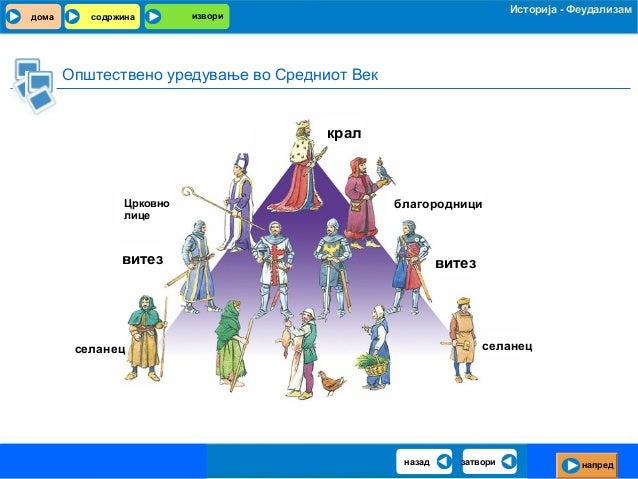 дома содржина извори

Историја - Феудализам

Општествено уредување во Средниот Век

крал

Црковно лице

благородници

витез

витез

селанец

селанец

назад затвори напред